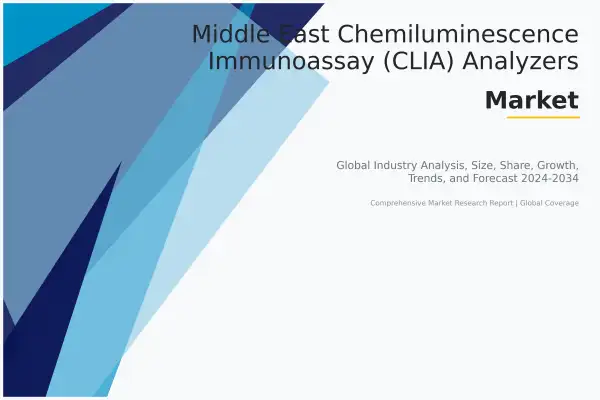 Middle East Chemiluminescence Immunoassay (CLIA) Analyzers

Market

Global Industry Analysis, Size, Share, Growth, Trends, and Forecast 2024-2034

Comprehensive Market Research Report | Global Coverage